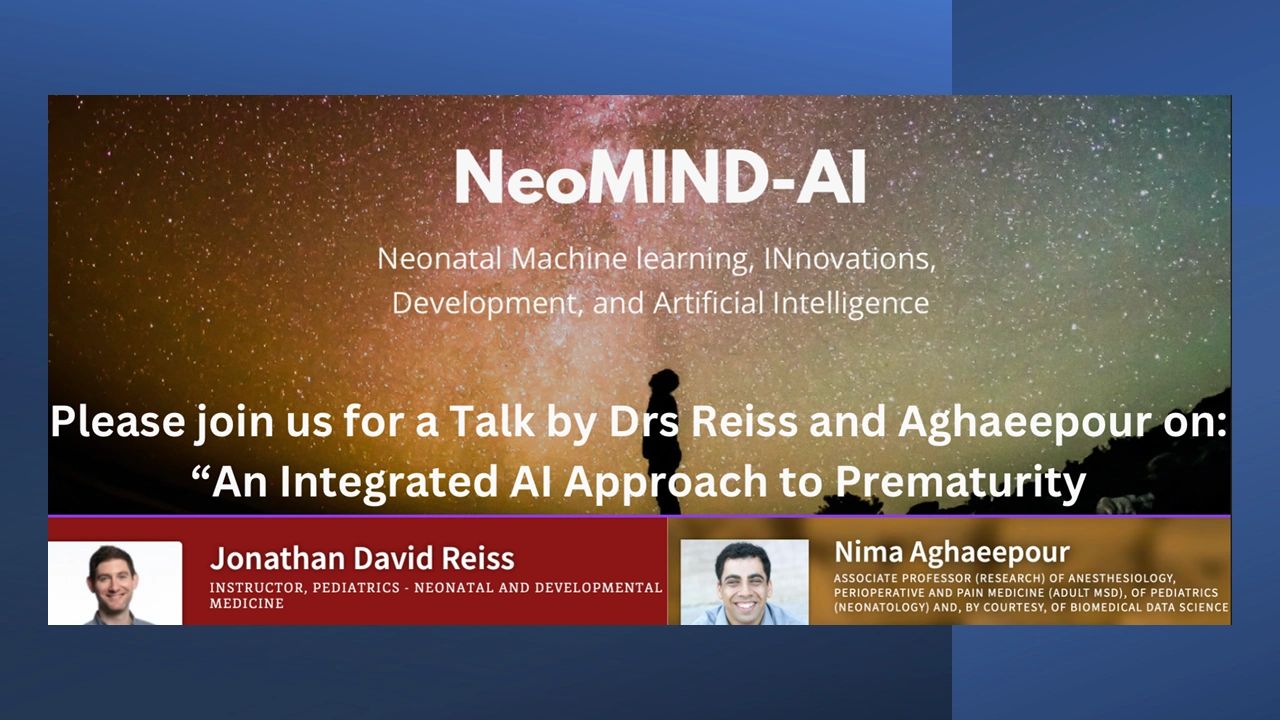 NeoMIND-AI

Neonatal Machine learning, INnovations, Development, and Artificial Intelligence

Please join us for a Talk by Drs Reiss and Aghaeepour on: “An Integrated AI Approach to Prematurity

Jonathan David Reiss
INSTRUCTOR, PEDIATRICS - NEONATAL AND DEVELOPMENTAL MEDICINE

Nima Aghaeepour
ASSOCIATE PROFESSOR (RESEARCH) OF ANESTHESIOLOGY, PERIOPERATIVE AND PAIN MEDICINE (ADULT MSD), OF PEDIATRICS (NEONATOLOGY) AND, BY COURTESY, OF BIOMEDICAL DATA SCIENCE